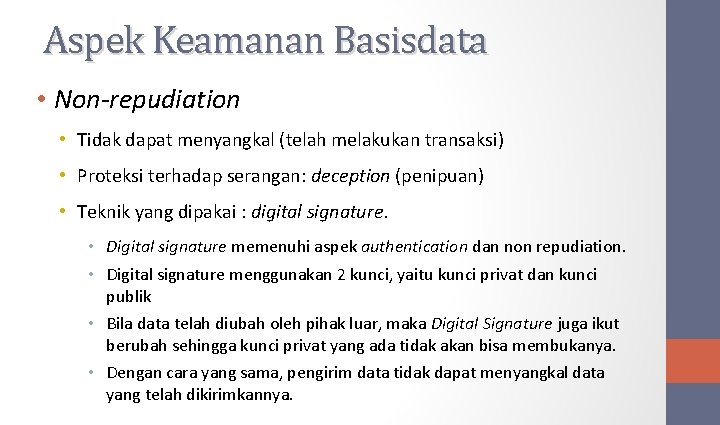 Aspek Keamanan Basisdata

• Non-repudiation

• Tidak dapat menyangkal (telah melakukan transaksi)

• Proteksi terhadap serangan: deception (penipuan)

• Teknik yang dipakai : digital signature.

• Digital signature memenuhi aspek authentication dan non repudiation.

• Digital signature menggunakan 2 kunci, yaitu kunci privat dan kunci publik

• Bila data telah diubah oleh pihak luar, maka Digital Signature juga ikut berubah sehingga kunci privat yang ada tidak akan bisa membukanya.

• Dengan cara yang sama, pengirim data tidak dapat menyangkal data yang telah dikirimkannya.